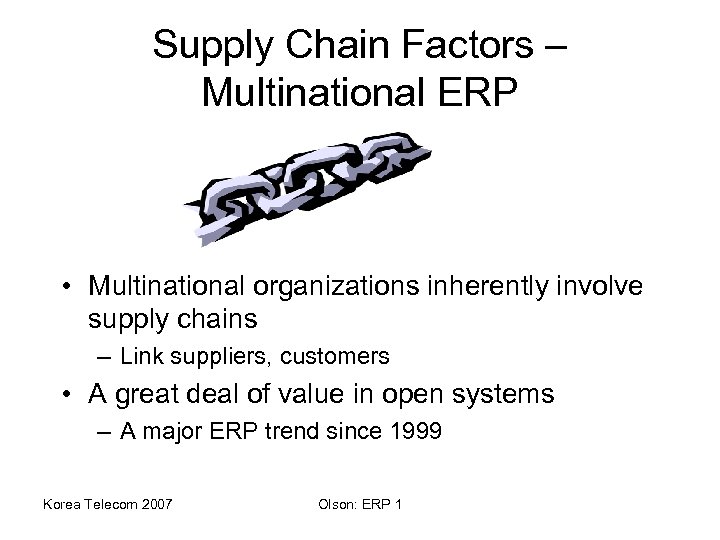 Supply Chain Factors – Multinational ERP

• Multinational organizations inherently involve supply chains
– Link suppliers, customers
• A great deal of value in open systems
– A major ERP trend since 1999

Korea Telecom 2007

Olson: ERP 1